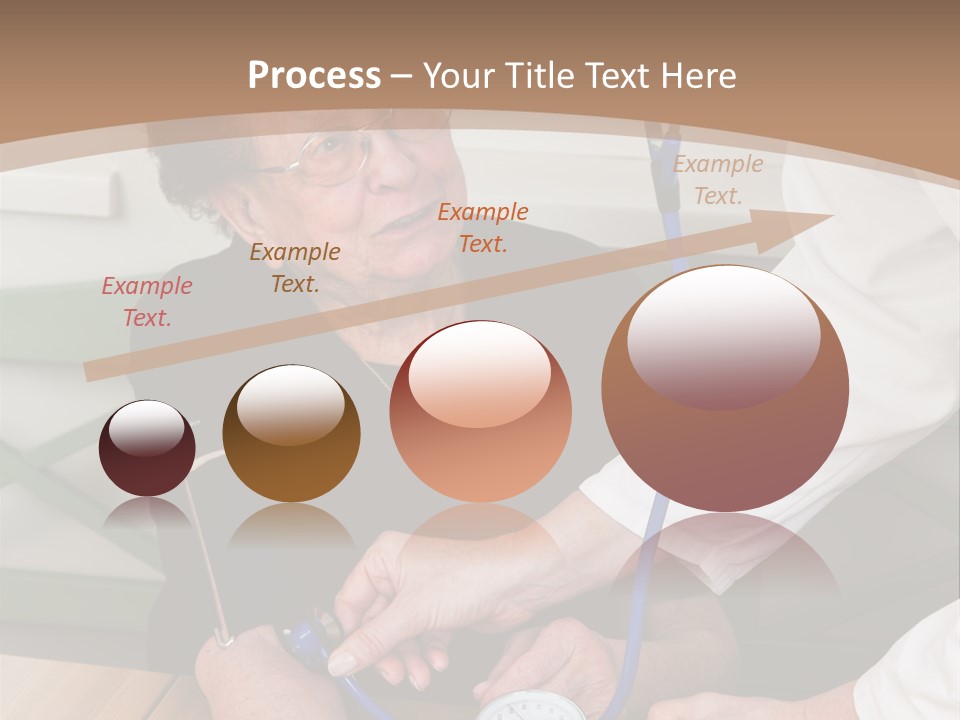 Process – Your Title Text Here

Example Text.

Example Text.

Example Text.

Example Text.